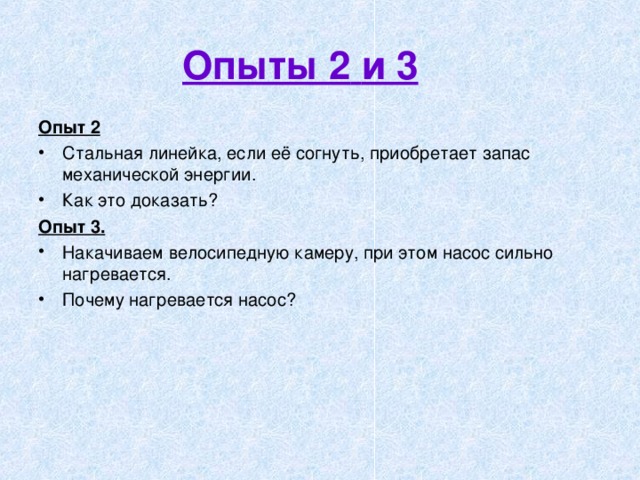 Опыты 2 и 3

Опыт 2

• Стальная линейка, если её согнуть, приобретает запас механической энергии.
• Как это доказать?

Опыт 3.

• Накачиваем велосипедную камеру, при этом насос сильно нагревается.
• Почему нагревается насос?